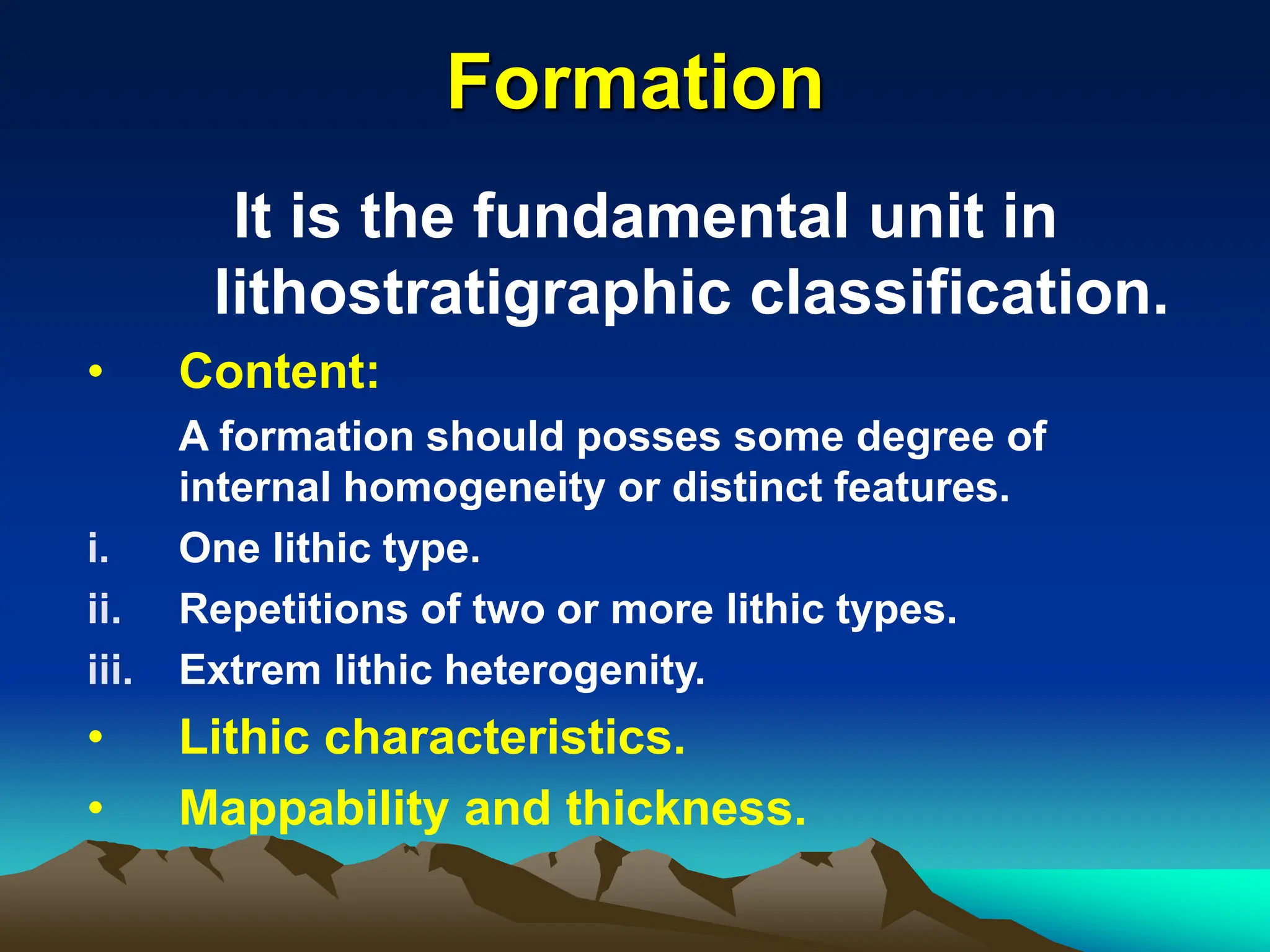 Formation

It is the fundamental unit in lithostratigraphic classification.

• Content:

A formation should posses some degree of internal homogeneity or distinct features.

i. One lithic type.

ii. Repetitions of two or more lithic types.

iii. Extrem lithic heterogenity.

• Lithic characteristics.

• Mappability and thickness.